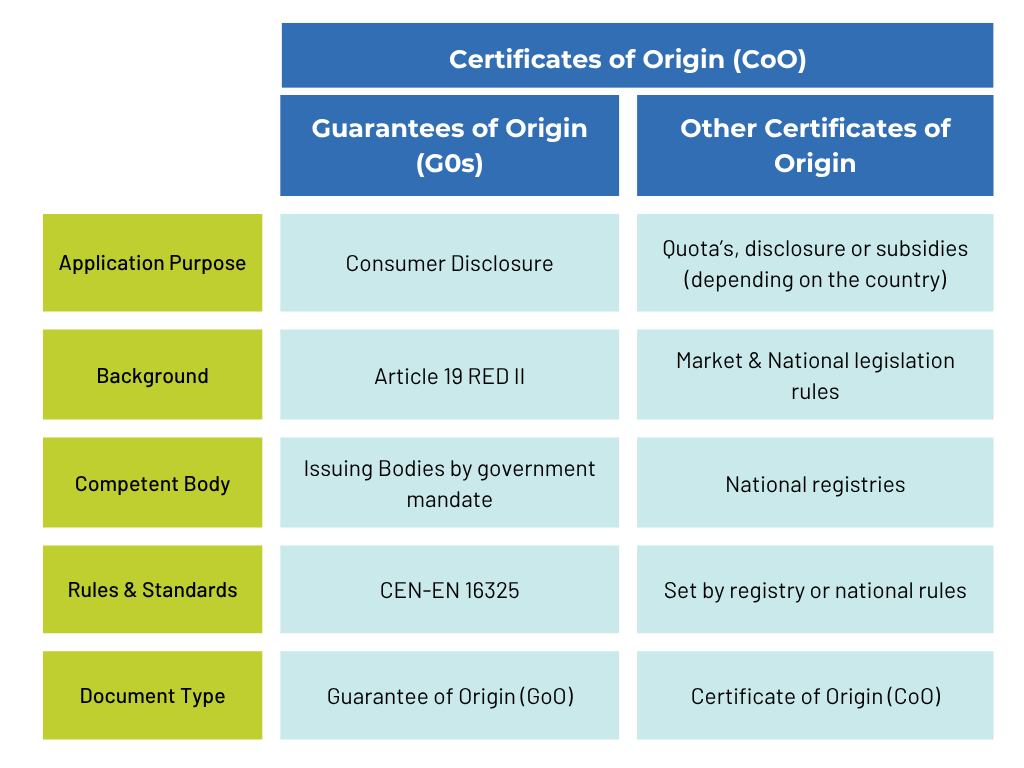 Certificates of Origin (CoO)

| | Guarantees of Origin (G0s) | Other Certificates of Origin |
|---|---|---|
| Application Purpose | Consumer Disclosure | Quota's, disclosure or subsidies (depending on the country) |
| Background | Article 19 RED II | Market & National legislation rules |
| Competent Body | Issuing Bodies by government mandate | National registries |
| Rules & Standards | CEN-EN 16325 | Set by registry or national rules |
| Document Type | Guarantee of Origin (GoO) | Certificate of Origin (CoO) |